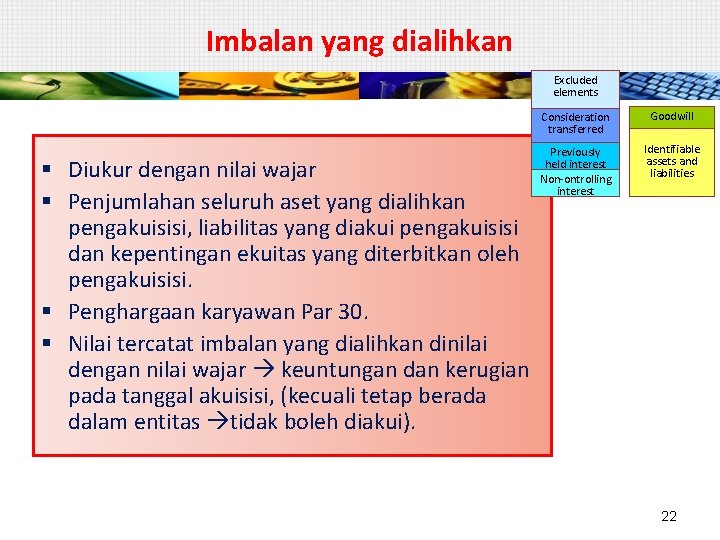 Imbalan yang dialihkan

Excluded elements

Consideration transferred

Previously held interest

Non-ontrolling interest

Goodwill

Identifiable assets and liabilities

▪ Diukur dengan nilai wajar
▪ Penjumlahan seluruh aset yang dialihkan pengakuisisi, liabilitas yang diakui pengakuisisi dan kepentingan ekuitas yang diterbitkan oleh pengakuisisi.
▪ Penghargaan karyawan Par 30.
▪ Nilai tercatat imbalan yang dialihkan dinilai dengan nilai wajar → keuntungan dan kerugian pada tanggal akuisisi, (kecuali tetap berada dalam entitas →tidak boleh diakui).

22